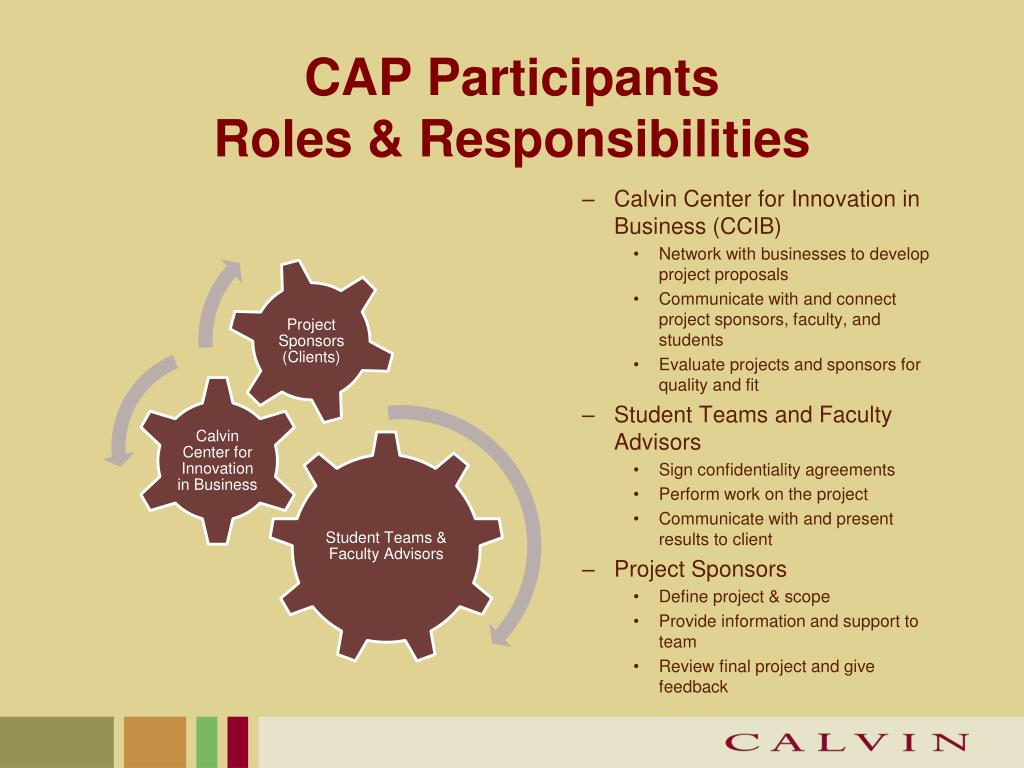 CAP Participants
Roles & Responsibilities

Project Sponsors (Clients)

Calvin Center for Innovation in Business

Student Teams & Faculty Advisors

– Calvin Center for Innovation in Business (CCIB)
• Network with businesses to develop project proposals
• Communicate with and connect project sponsors, faculty, and students
• Evaluate projects and sponsors for quality and fit
– Student Teams and Faculty Advisors
• Sign confidentiality agreements
• Perform work on the project
• Communicate with and present results to client
– Project Sponsors
• Define project & scope
• Provide information and support to team
• Review final project and give feedback

CALVIN